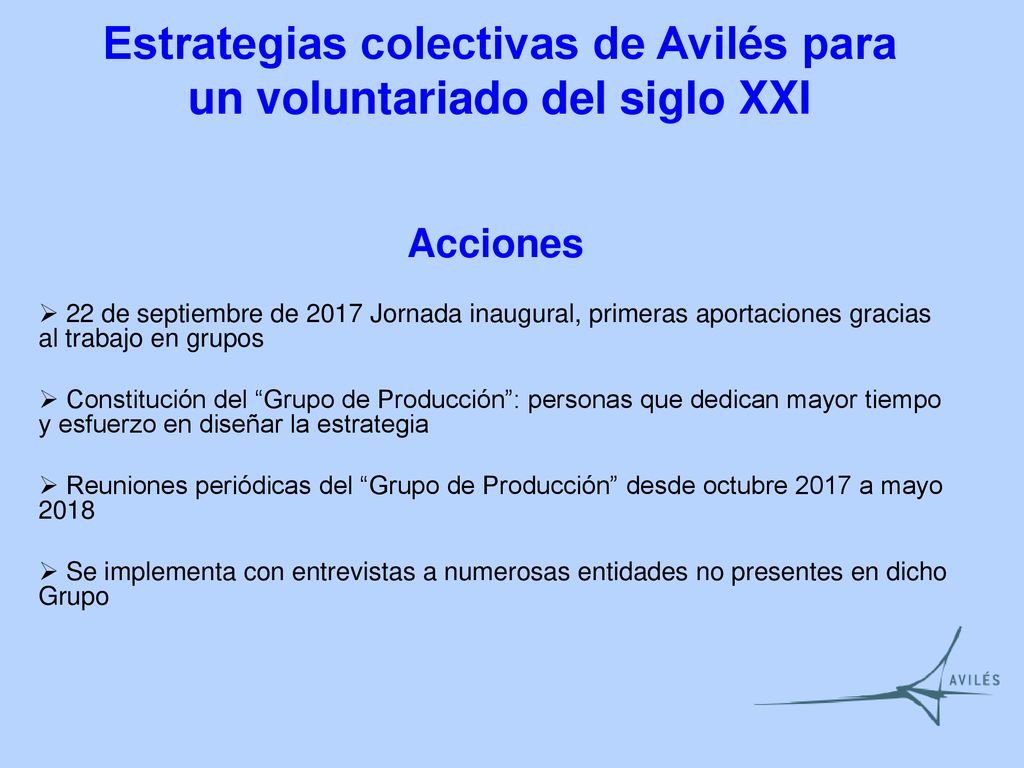 Estrategias colectivas de Avilés para un voluntariado del siglo XXI

Acciones

➢ 22 de septiembre de 2017 Jornada inaugural, primeras aportaciones gracias al trabajo en grupos

➢ Constitución del “Grupo de Producción”: personas que dedican mayor tiempo y esfuerzo en diseñar la estrategia

➢ Reuniones periódicas del “Grupo de Producción” desde octubre 2017 a mayo 2018

➢ Se implementa con entrevistas a numerosas entidades no presentes en dicho Grupo

AVILÉS